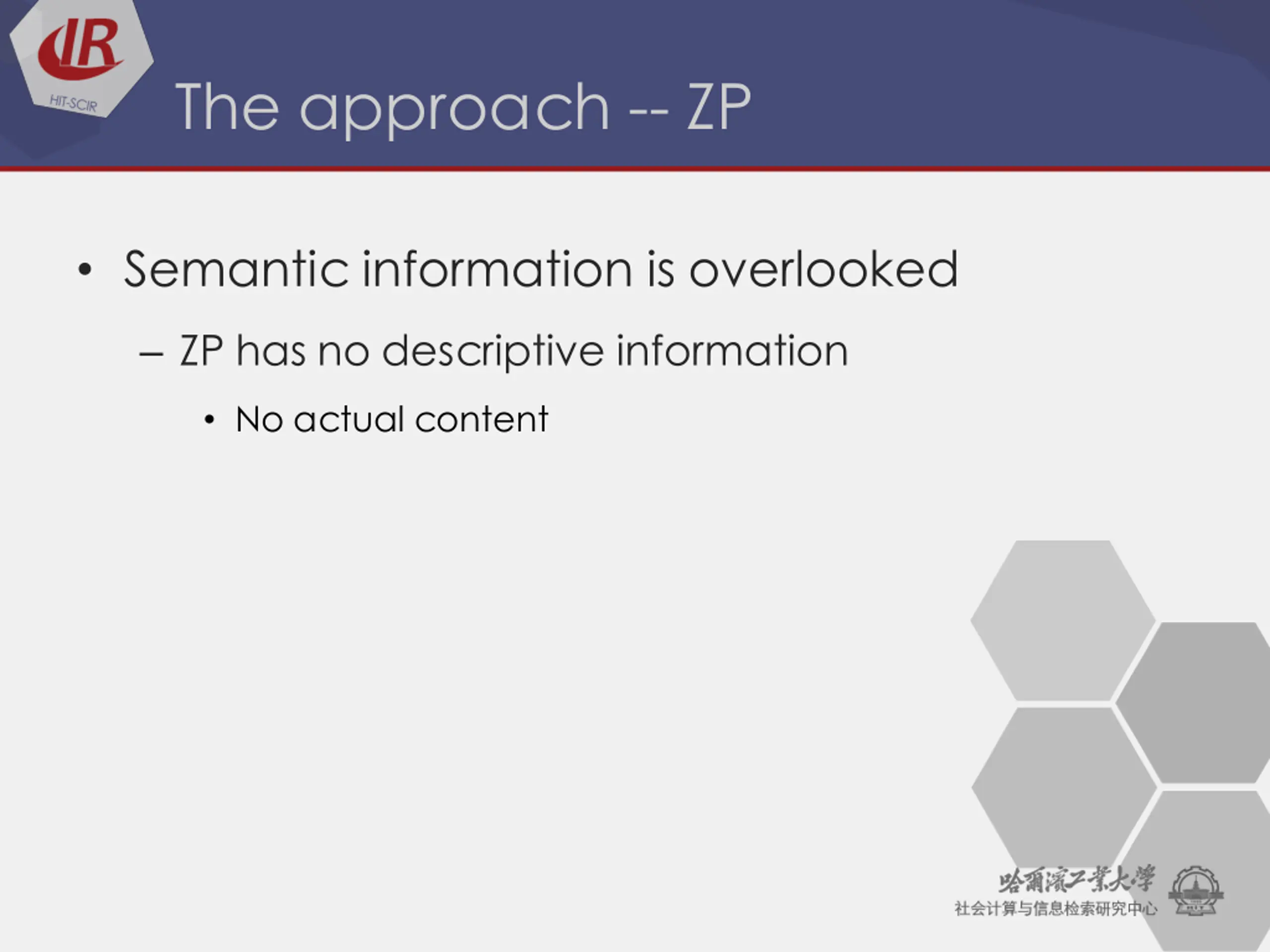 IR
HIT-SCIR

The approach -- ZP

• Semantic information is overlooked
 – ZP has no descriptive information
  • No actual content

哈爾濱工業大學
社会计算与信息检索研究中心